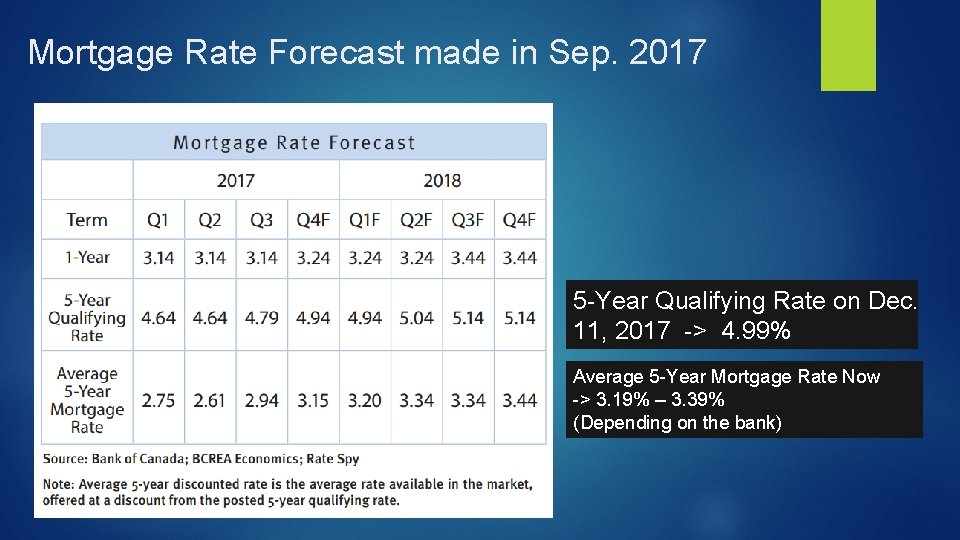 Mortgage Rate Forecast made in Sep. 2017

Mortgage Rate Forecast

| | 2017 | | | | 2018 | | | |
|---|---|---|---|---|---|---|---|---|
| Term | Q1 | Q2 | Q3 | Q4F | Q1F | Q2F | Q3F | Q4F |
| 1-Year | 3.14 | 3.14 | 3.14 | 3.24 | 3.24 | 3.24 | 3.44 | 3.44 |
| 5-Year Qualifying Rate | 4.64 | 4.64 | 4.79 | 4.94 | 4.94 | 5.04 | 5.14 | 5.14 |
| Average 5-Year Mortgage Rate | 2.75 | 2.61 | 2.94 | 3.15 | 3.20 | 3.34 | 3.34 | 3.44 |

Source: Bank of Canada; BCREA Economics; Rate Spy

Note: Average 5-year discounted rate is the average rate available in the market, offered at a discount from the posted 5-year qualifying rate.

5-Year Qualifying Rate on Dec. 11, 2017 -> 4.99%

Average 5-Year Mortgage Rate Now -> 3.19% – 3.39% (Depending on the bank)